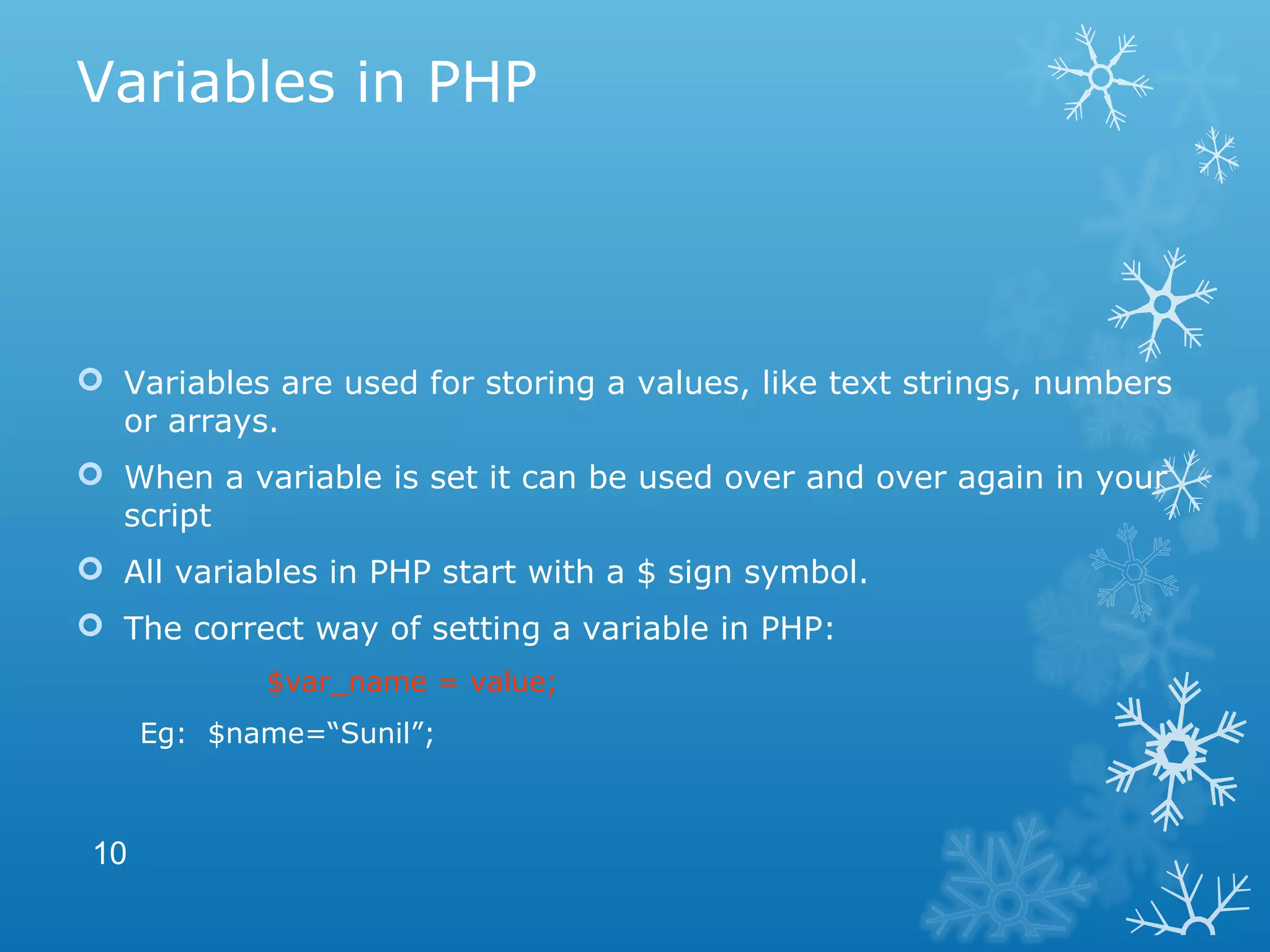 Variables in PHP

Variables are used for storing a values, like text strings, numbers or arrays.

When a variable is set it can be used over and over again in your script

All variables in PHP start with a \$ sign symbol.

The correct way of setting a variable in PHP:

\$var_name = value;

Eg: \$name=“Sunil”;

10